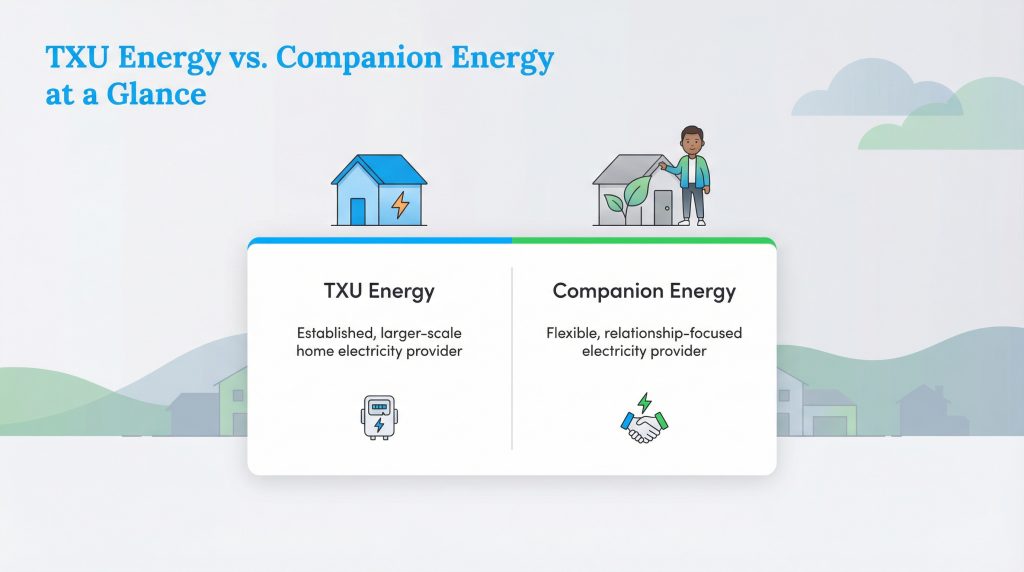 TXU Energy vs. Companion Energy at a Glance

TXU Energy

Established, larger-scale home electricity provider

Companion Energy

Flexible, relationship-focused electricity provider